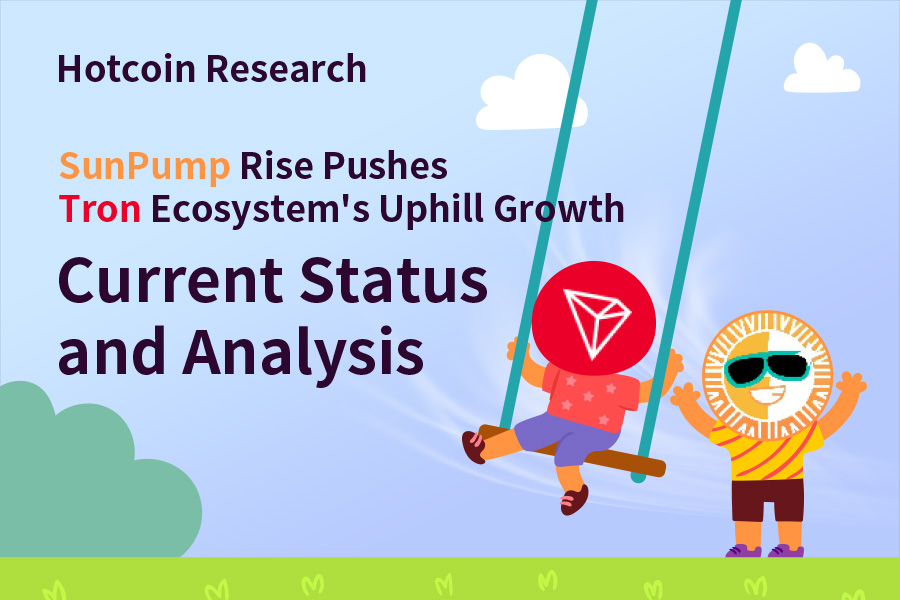 Hotcoin Research

SunPump Rise Pushes
Tron Ecosystem's Uphill Growth

Current Status and Analysis